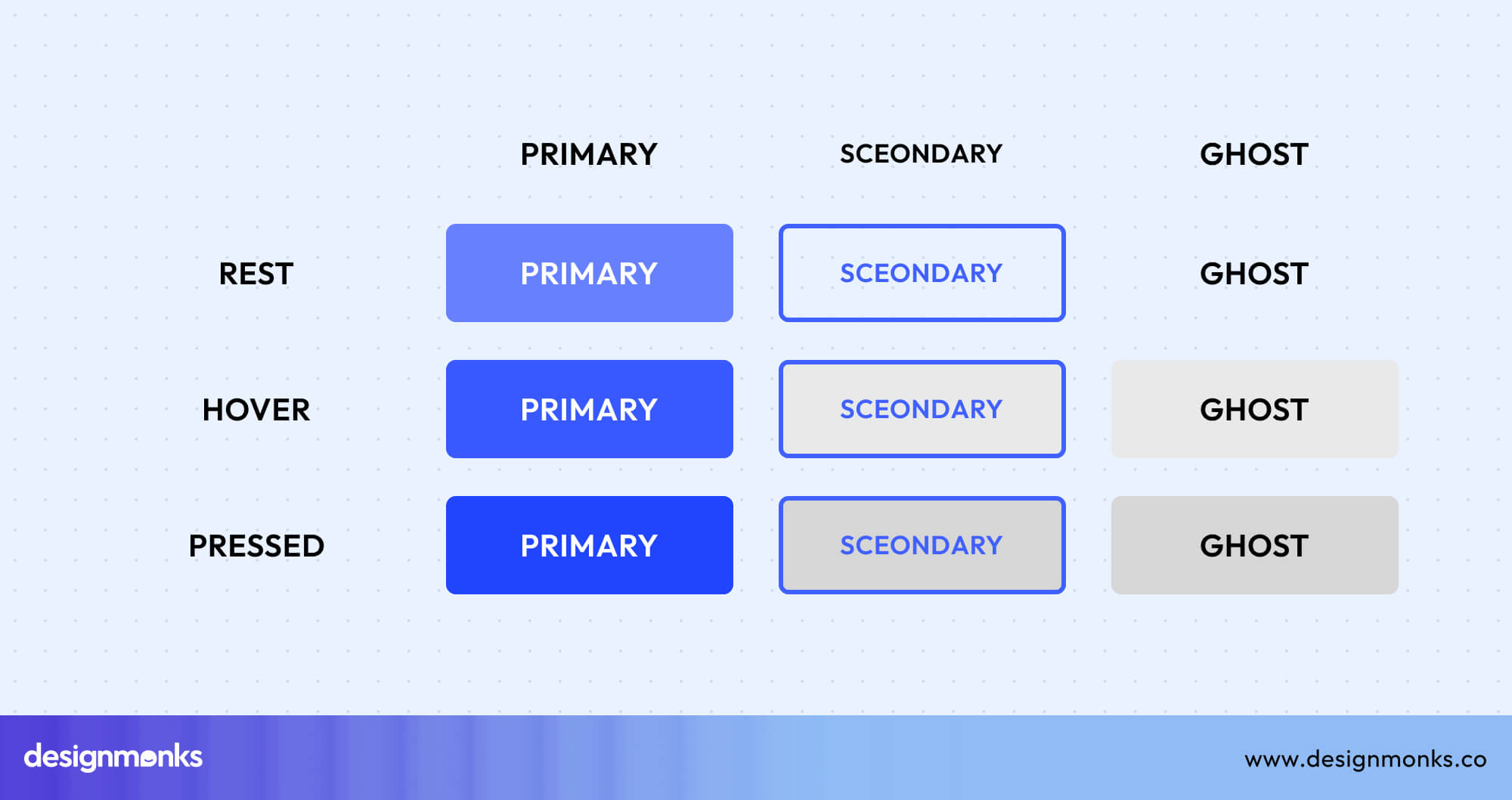 | | PRIMARY | SCEONDARY | GHOST |
|---|---|---|---|
| REST | PRIMARY | SCEONDARY | GHOST |
| HOVER | PRIMARY | SCEONDARY | GHOST |
| PRESSED | PRIMARY | SCEONDARY | GHOST |

designmonks

www.designmonks.co